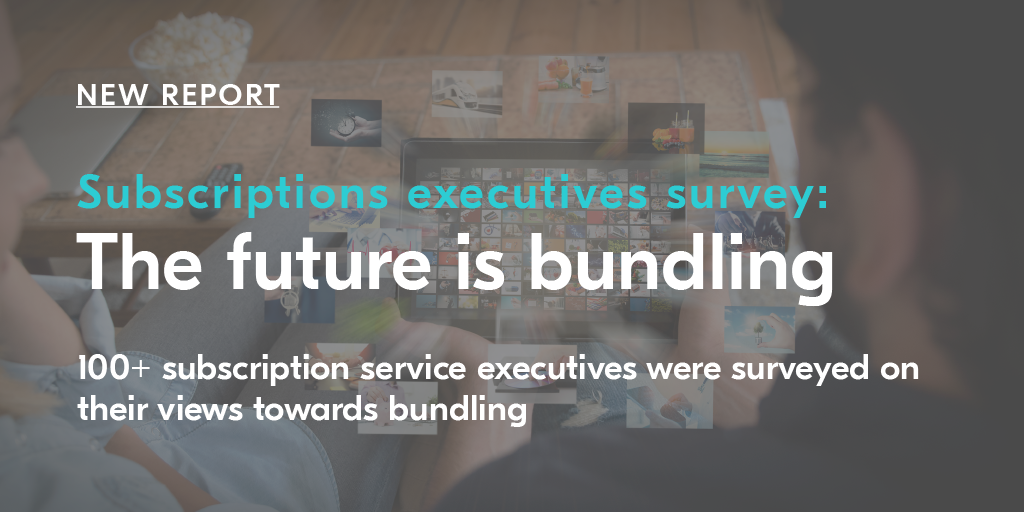 NEW REPORT

Subscriptions executives survey:
The future is bundling

100+ subscription service executives were surveyed on their views towards bundling